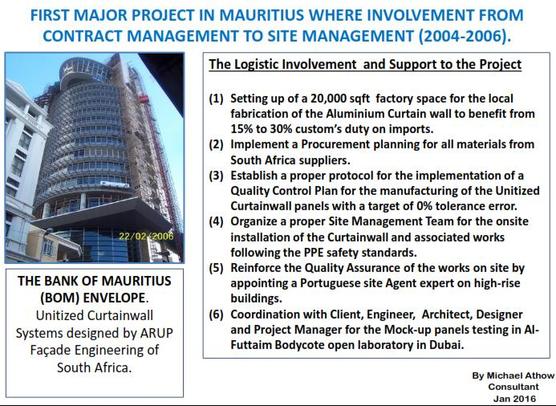 FIRST MAJOR PROJECT IN MAURITIUS WHERE INVOLVEMENT FROM CONTRACT MANAGEMENT TO SITE MANAGEMENT (2004-2006).

22/02/2006

THE BANK OF MAURITIUS (BOM) ENVELOPE.
Unitized Curtainwall Systems designed by ARUP Façade Engineering of South Africa.

The Logistic Involvement and Support to the Project

(1) Setting up of a 20,000 sqft factory space for the local fabrication of the Aluminium Curtain wall to benefit from 15% to 30% custom's duty on imports.
(2) Implement a Procurement planning for all materials from South Africa suppliers.
(3) Establish a proper protocol for the implementation of a Quality Control Plan for the manufacturing of the Unitized Curtainwall panels with a target of 0% tolerance error.
(4) Organize a proper Site Management Team for the onsite installation of the Curtainwall and associated works following the PPE safety standards.
(5) Reinforce the Quality Assurance of the works on site by appointing a Portuguese site Agent expert on high-rise buildings.
(6) Coordination with Client, Engineer, Architect, Designer and Project Manager for the Mock-up panels testing in Al-Futtaim Bodycote open laboratory in Dubai.

By Michael Athow
Consultant
Jan 2016